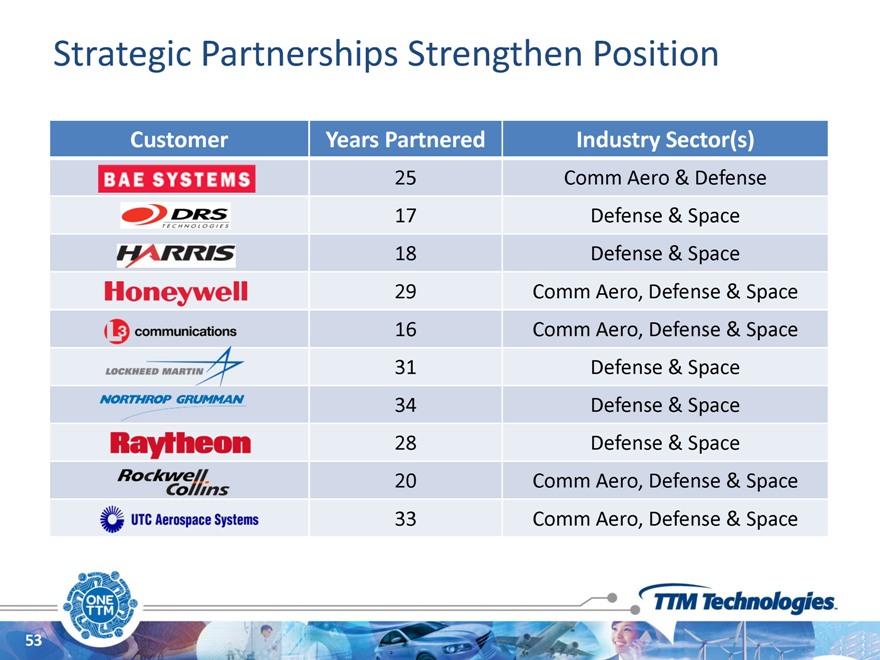 Strategic Partnerships Strengthen Position

| Customer | Years Partnered | Industry Sector(s) |
|---|---|---|
| BAE SYSTEMS | 25 | Comm Aero & Defense |
| DRS TECHNOLOGIES | 17 | Defense & Space |
| HARRIS | 18 | Defense & Space |
| Honeywell | 29 | Comm Aero, Defense & Space |
| L3 communications | 16 | Comm Aero, Defense & Space |
| LOCKHEED MARTIN | 31 | Defense & Space |
| NORTHROP GRUMMAN | 34 | Defense & Space |
| Raytheon | 28 | Defense & Space |
| Rockwell Collins | 20 | Comm Aero, Defense & Space |
| UTC Aerospace Systems | 33 | Comm Aero, Defense & Space |

ONE TTM

TTM Technologies

53